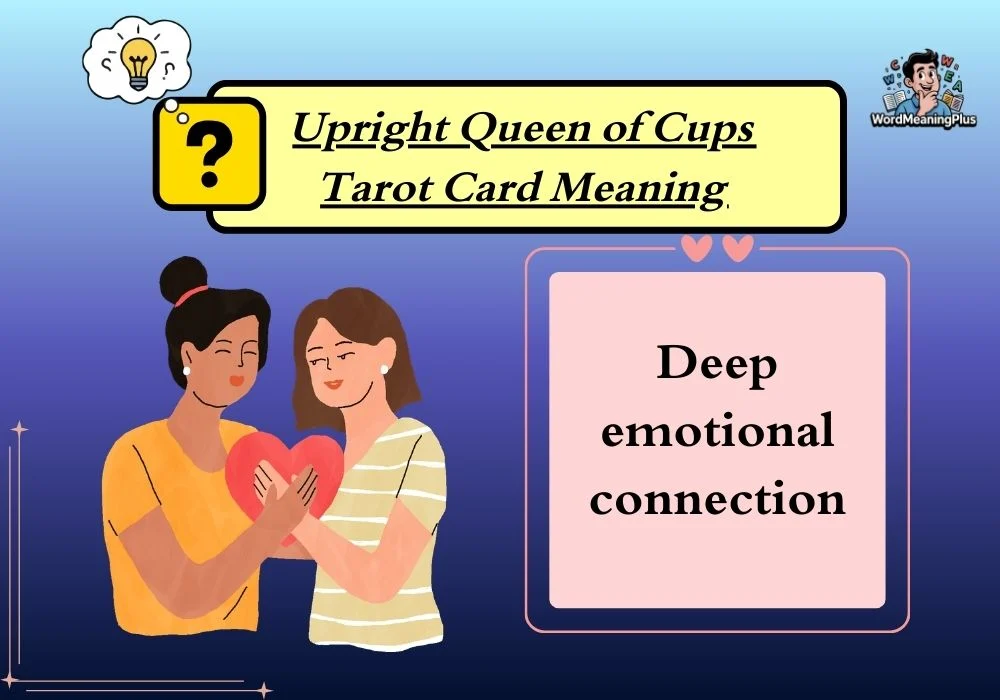 ?

Upright Queen of Cups Tarot Card Meaning

WordMeaningPlus

Deep emotional connection